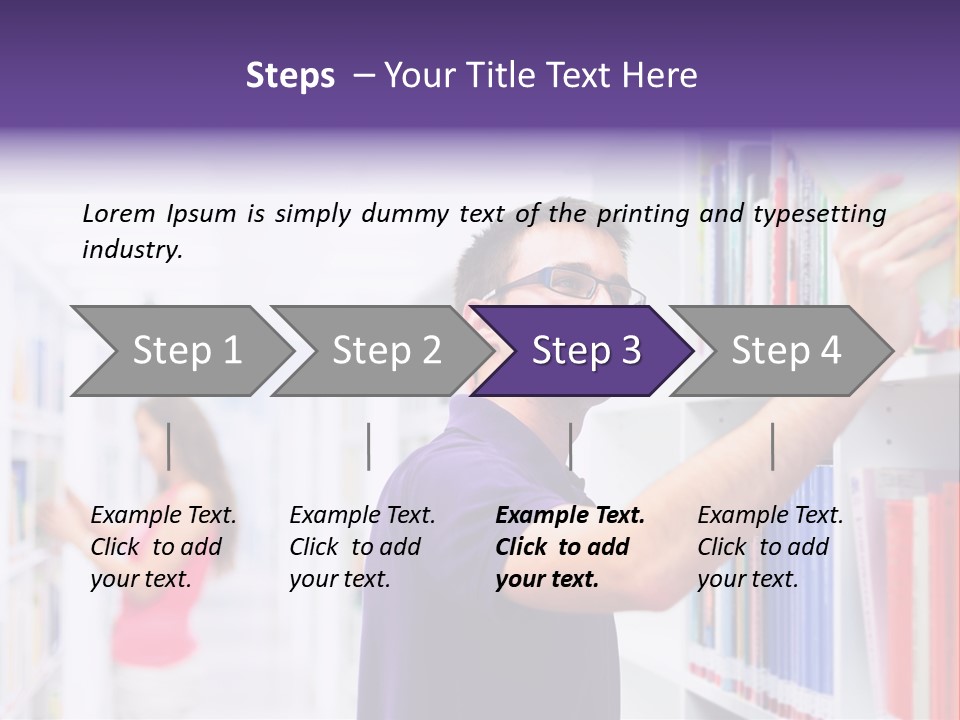 Steps – Your Title Text Here

Lorem Ipsum is simply dummy text of the printing and typesetting industry.

Step 1

Step 2

Step 3

Step 4

Example Text. Click to add your text.

Example Text. Click to add your text.

Example Text. Click to add your text.

Example Text. Click to add your text.